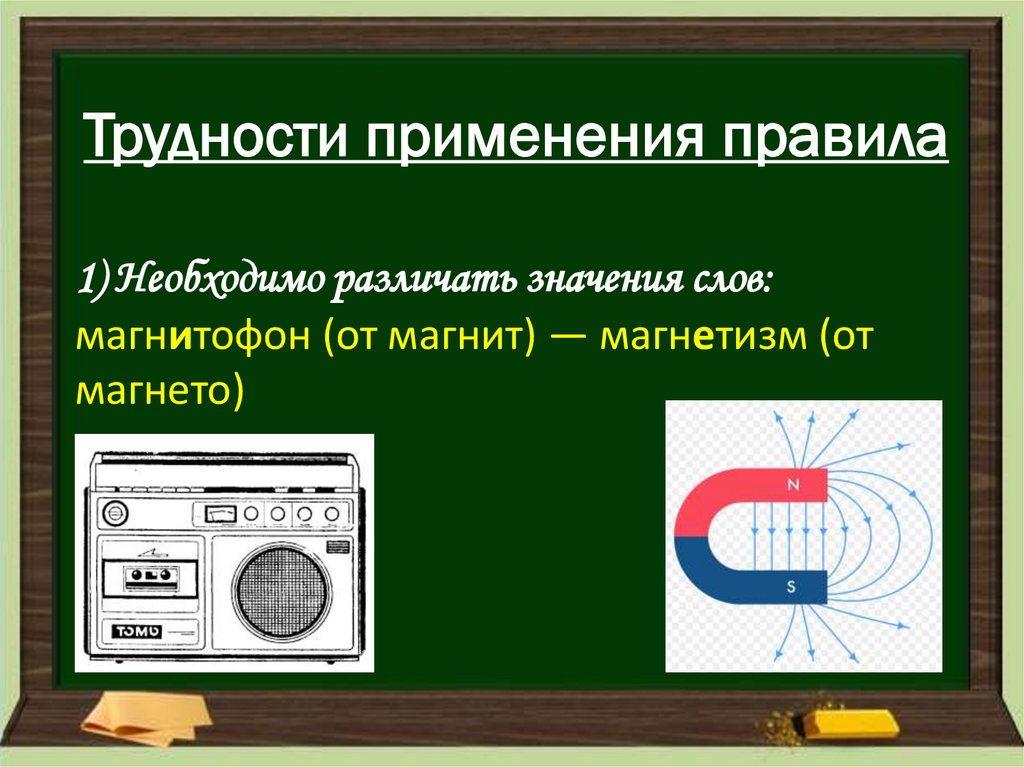 Трудности применения правила

1) Необходимо различать значения слов: магнитофон (от магнит) — магнетизм (от магнето)

ТОМЬ

N

S